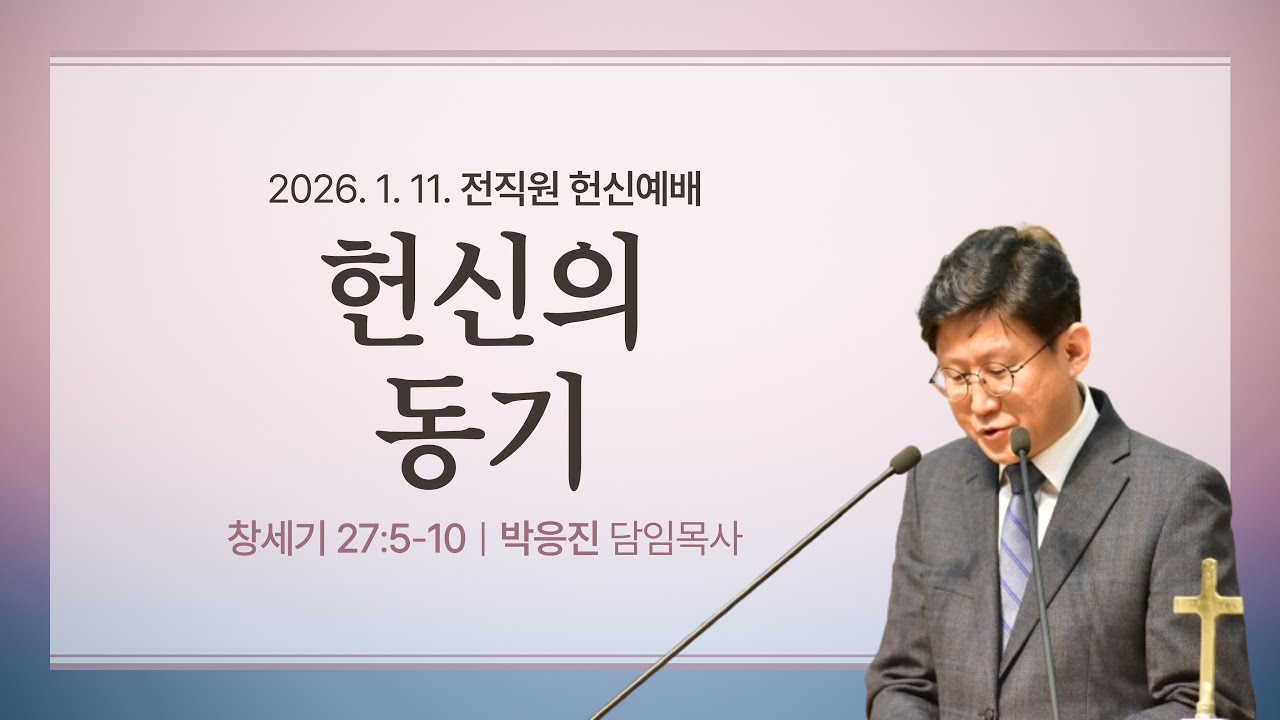 2026. 1. 11. 전직원 헌신예배

헌신의
동기

창세기 27:5-10 | 박응진 담임목사